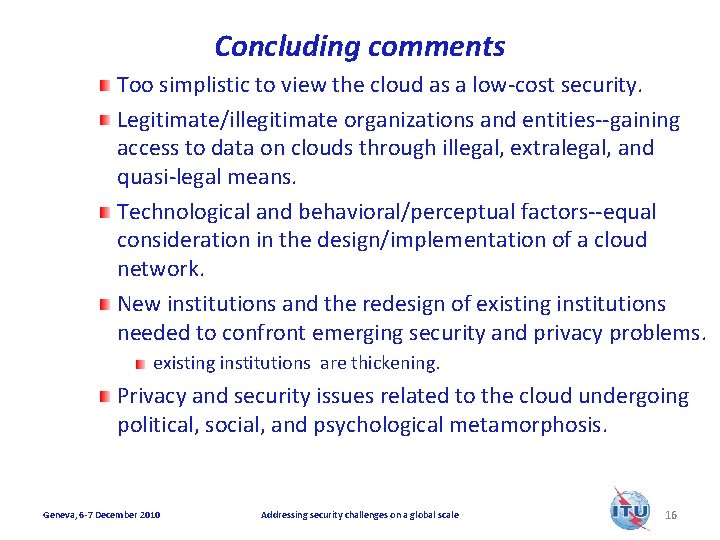 Concluding comments

Too simplistic to view the cloud as a low-cost security.

Legitimate/illegitimate organizations and entities--gaining access to data on clouds through illegal, extralegal, and quasi-legal means.

Technological and behavioral/perceptual factors--equal consideration in the design/implementation of a cloud network.

New institutions and the redesign of existing institutions needed to confront emerging security and privacy problems.

existing institutions are thickening.

Privacy and security issues related to the cloud undergoing political, social, and psychological metamorphosis.

Geneva, 6-7 December 2010

Addressing security challenges on a global scale

ITU

16